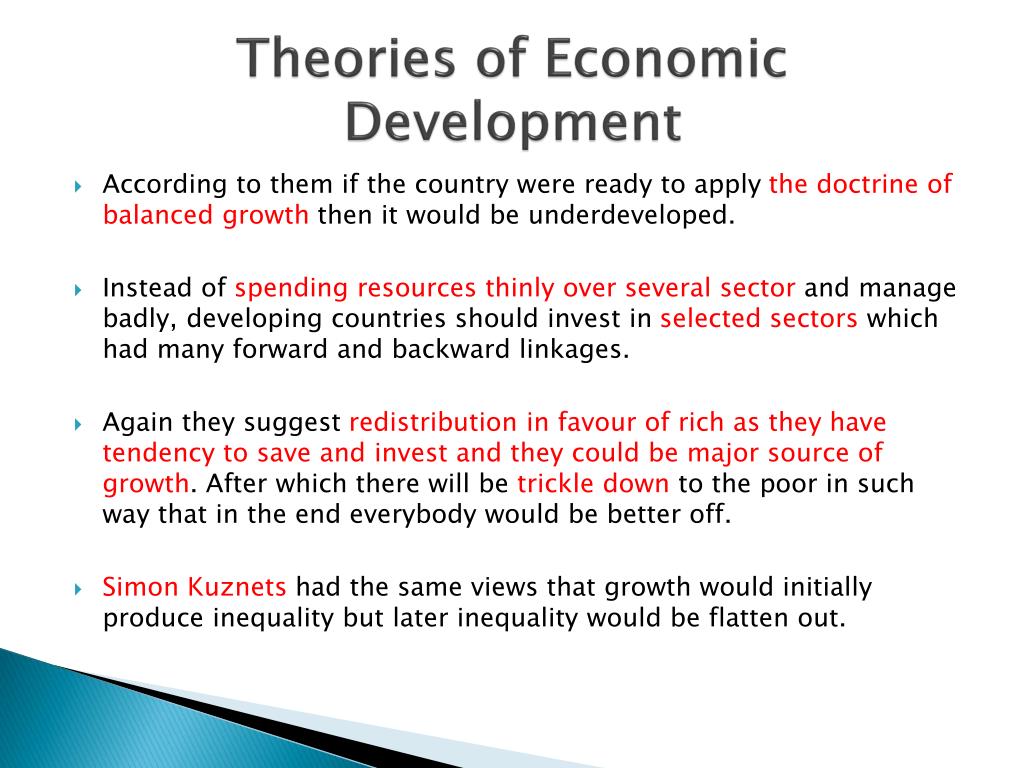 Theories of Economic Development

According to them if the country were ready to apply the doctrine of balanced growth then it would be underdeveloped.

Instead of spending resources thinly over several sector and manage badly, developing countries should invest in selected sectors which had many forward and backward linkages.

Again they suggest redistribution in favour of rich as they have tendency to save and invest and they could be major source of growth. After which there will be trickle down to the poor in such way that in the end everybody would be better off.

Simon Kuznets had the same views that growth would initially produce inequality but later inequality would be flatten out.